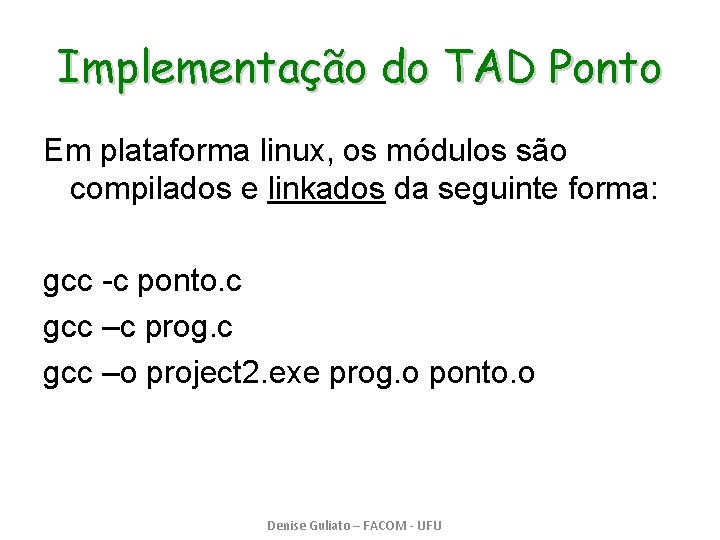 Implementação do TAD Ponto

Em plataforma linux, os módulos são compilados e linkados da seguinte forma:

gcc -c ponto.c

gcc –c prog.c

gcc –o project2.exe prog.o ponto.o

Denise Guliato – FACOM - UFU